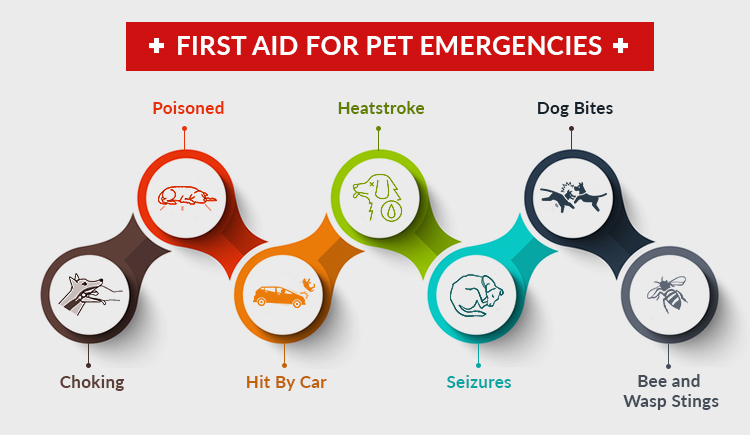 + FIRST AID FOR PET EMERGENCIES +

Poisoned

Heatstroke

Dog Bites

Choking

Hit By Car

Seizures

Bee and Wasp Stings